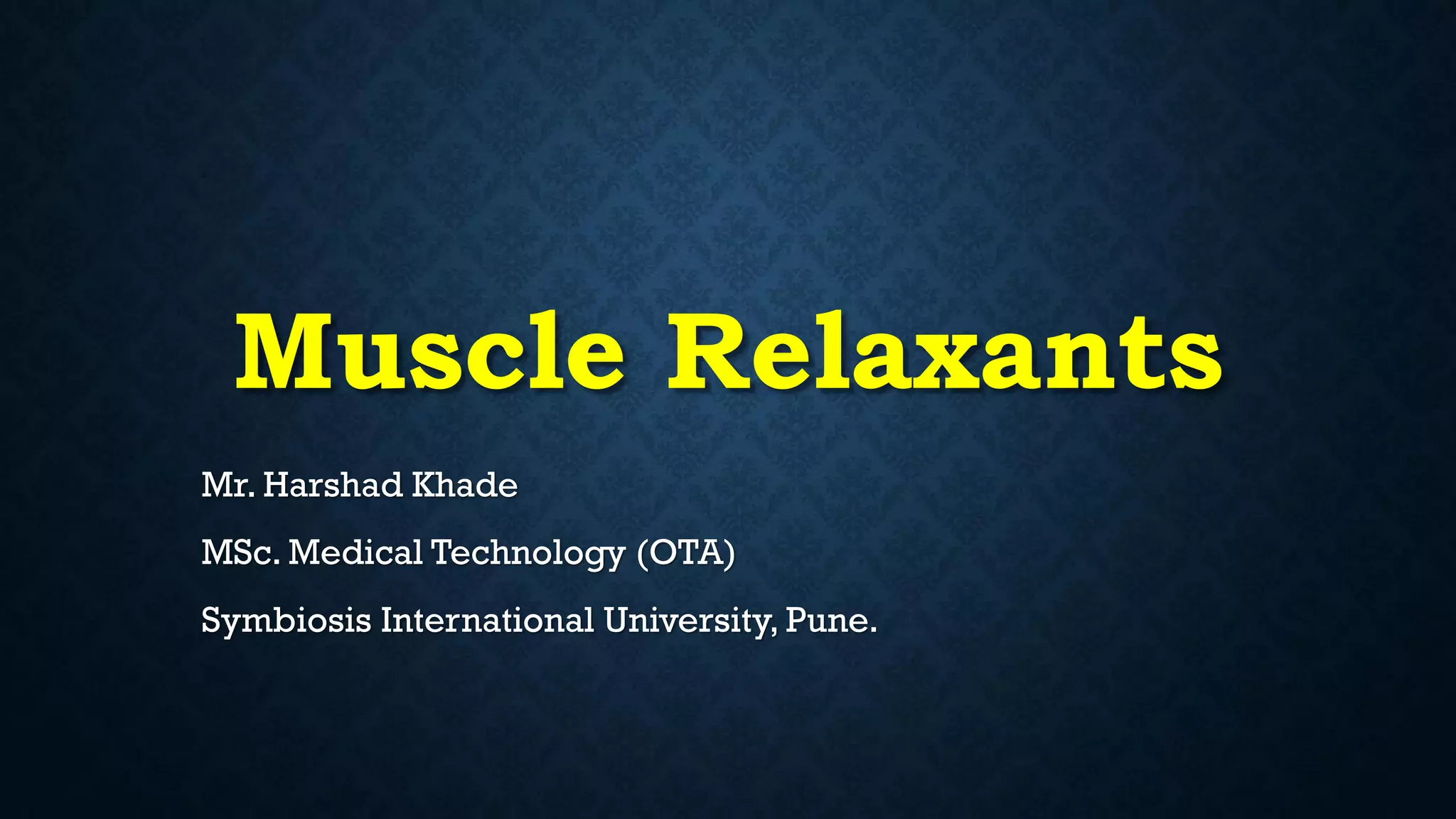 Muscle Relaxants

Mr. Harshad Khade

MSc. Medical Technology (OTA)

Symbiosis International University, Pune.